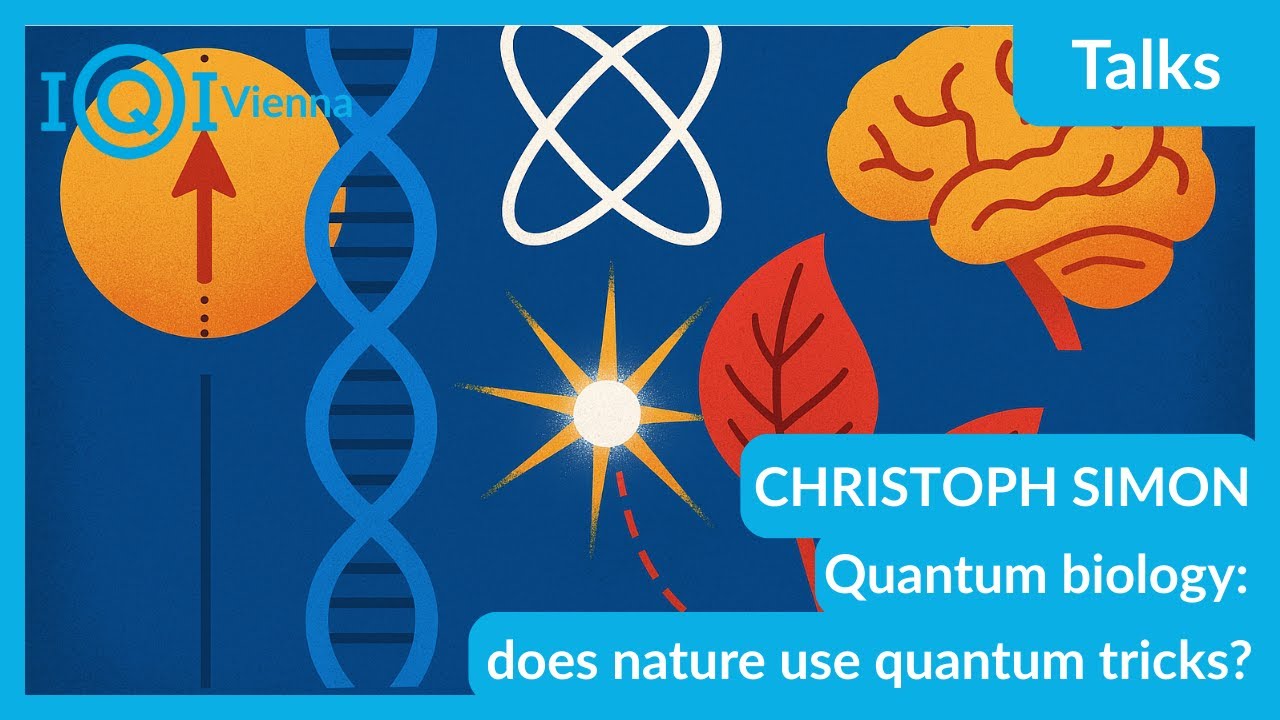 IQI Vienna

Talks

CHRISTOPH SIMON

Quantum biology:

does nature use quantum tricks?